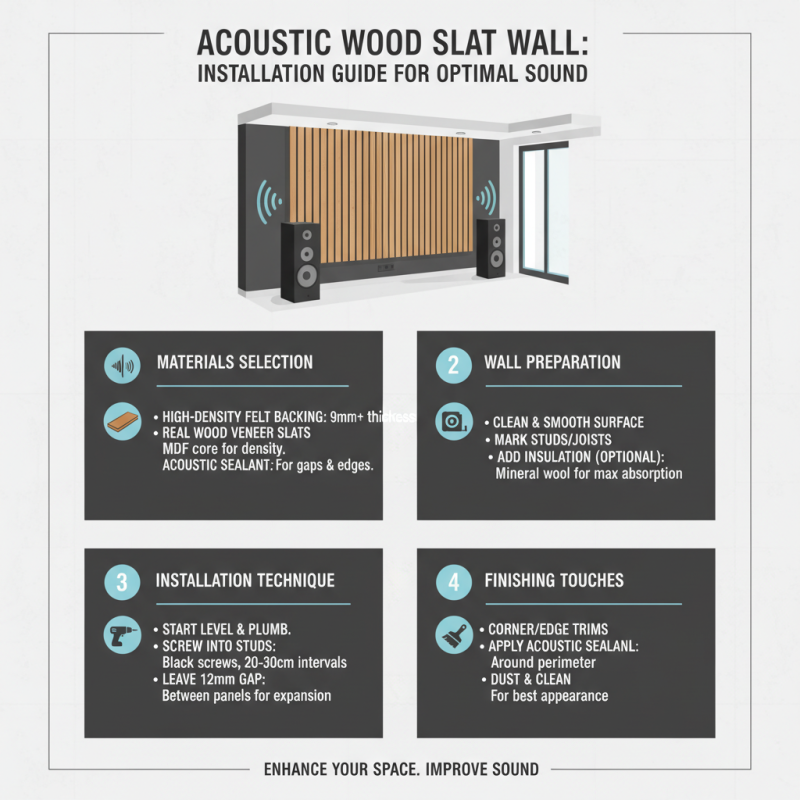 ACOUSTIC WOOD SLAT WALL:
INSTALLATION GUIDE FOR OPTIMAL SOUND

MATERIALS SELECTION

• HIGH-DENSITY FELT BACKING: 9mm+ thickness
• REAL WOOD VENEER SLATS
MDF core for density.
ACOUSTIC SEALANT: For gaps & edges.

2 WALL PREPARATION

• CLEAN & SMOOTH SURFACE
• MARK STUDS/JOISTS
• ADD INSULATION (OPTIONAL):
Mineral wool for max absorption

3 INSTALLATION TECHNIQUE

• START LEVEL & PLUMB.
• SCREW INTO STUDS:
Black screws, 20-30cm intervals
• LEAVE 12mm GAP:
Between panels for expansion

4 FINISHING TOUCHES

• CORNER/EDGE TRIMS
• APPLY ACOUSTIC SEALANL:
Around perimeter
• DUST & CLEAN
For best appearance

ENHANCE YOUR SPACE. IMPROVE SOUND